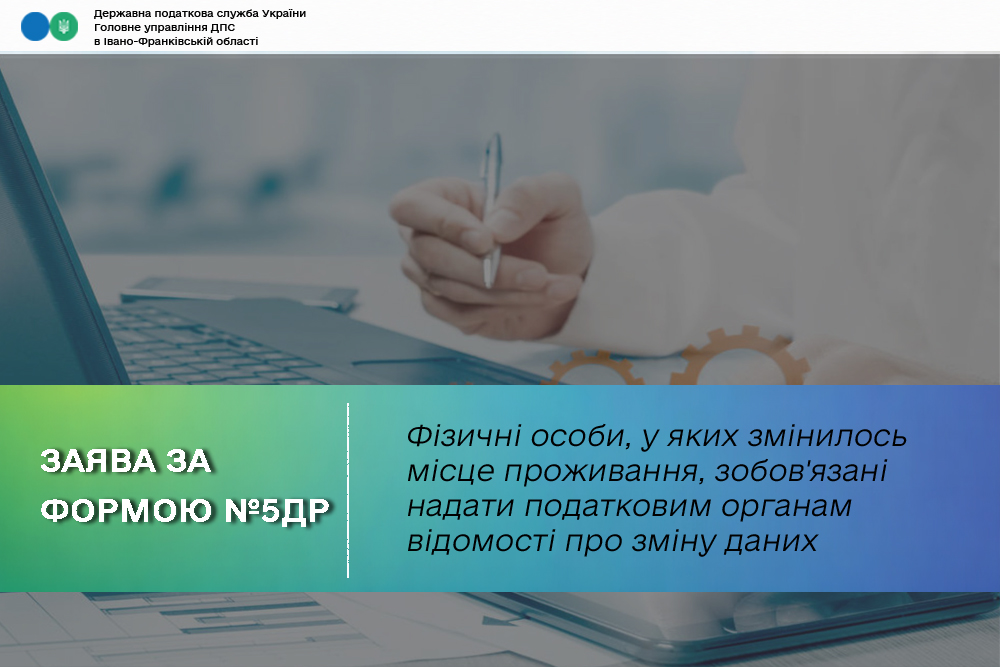 Державна податкова служба України
Головне управління ДПС
в Івано-Франківській області

ЗАЯВА ЗА
ФОРМОЮ №5ДР

Фізичні особи, у яких змінилось місце проживання, зобов'язані надати податковим органам відомості про зміну даних